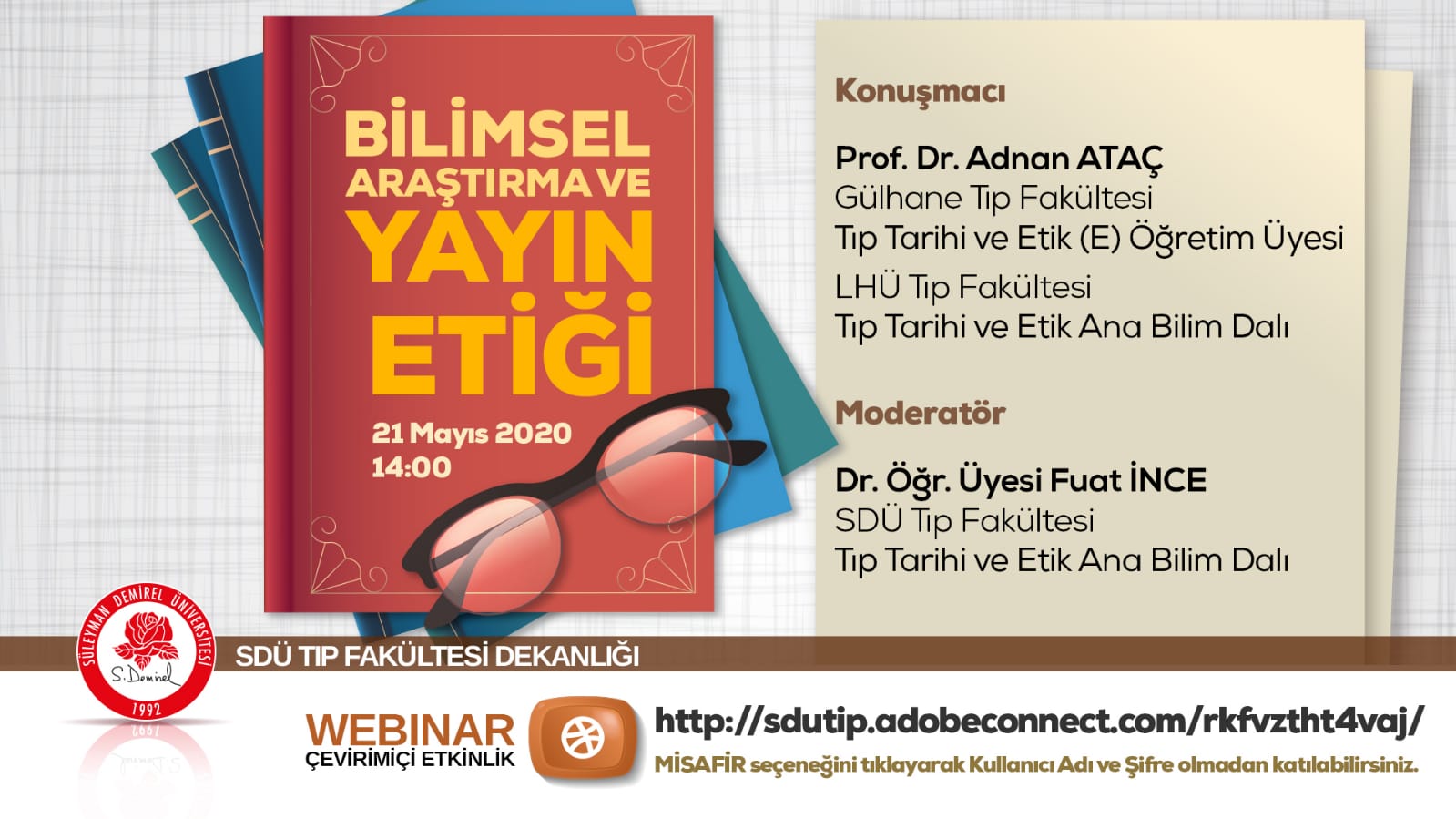 BİLİMSEL ARAŞTIRMA VE YAYIN ETİĞİ

21 Mayıs 2020
14:00

Konuşmacı

Prof. Dr. Adnan ATAÇ
Gülhane Tıp Fakültesi
Tıp Tarihi ve Etik (E) Öğretim Üyesi
LHÜ Tıp Fakültesi
Tıp Tarihi ve Etik Ana Bilim Dalı

Moderatör

Dr. Öğr. Üyesi Fuat İNCE
SDÜ Tıp Fakültesi
Tıp Tarihi ve Etik Ana Bilim Dalı

SÜLEYMAN DEMİREL ÜNİVERSİTESİ
S. Demirel
1992

SDÜ TIP FAKÜLTESİ DEKANLIĞI

WEBINAR
ÇEVİRİMİÇİ ETKİNLİK

http://sdutip.adobeconnect.com/rkfvztht4vaj/
MİSAFİR seçeneğini tıklayarak Kullanıcı Adı ve Şifre olmadan katılabilirsiniz.